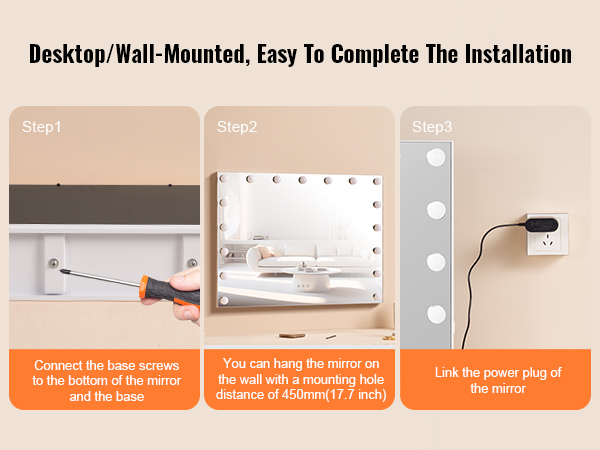 Desktop/Wall-Mounted, Easy To Complete The Installation

Step1

Connect the base screws to the bottom of the mirror and the base

Step2

You can hang the mirror on the wall with a mounting hole distance of 450mm(17.7 inch)

Step3

Link the power plug of the mirror